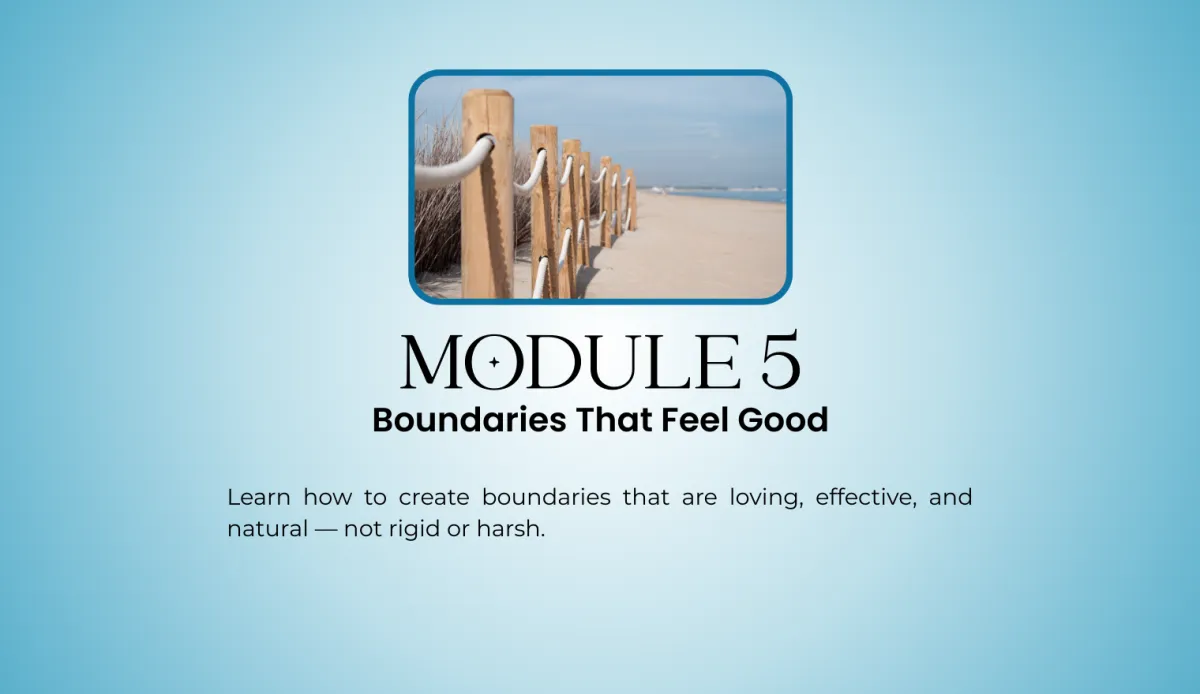 MODULE 5
Boundaries That Feel Good

Learn how to create boundaries that are loving, effective, and natural — not rigid or harsh.